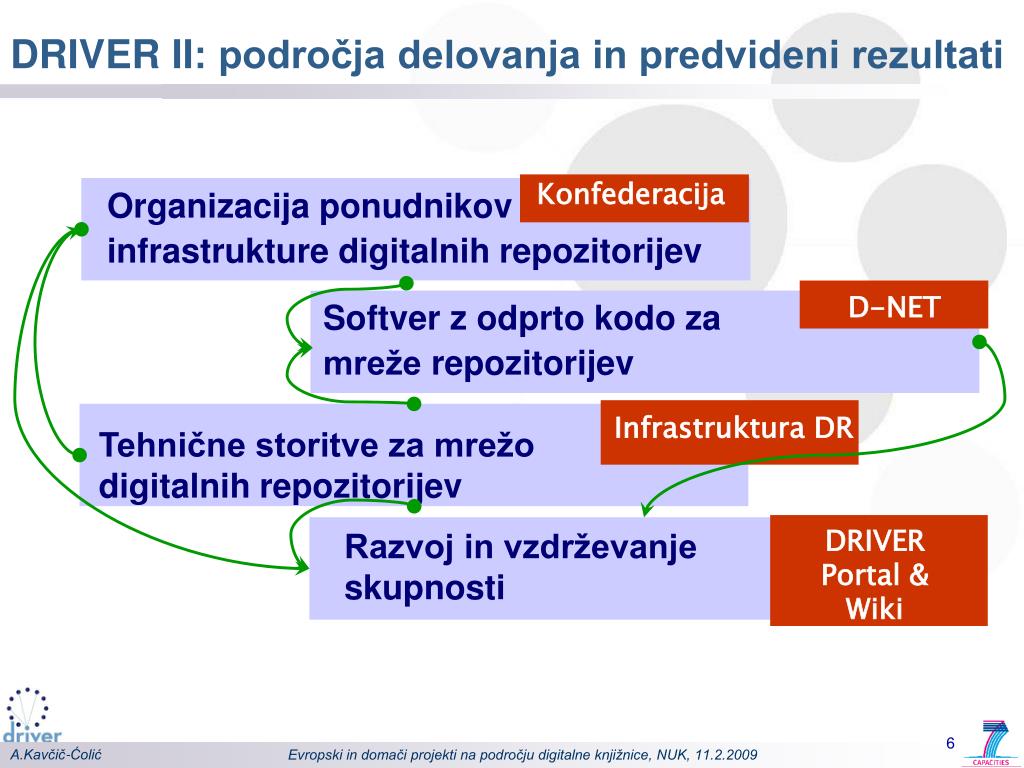 DRIVER II: področja delovanja in predvideni rezultati

Organizacija ponudnikov infrastrukture digitalnih repozitorijev

Konfederacija

Softver z odprto kodo za mreže repozitorijev

D-NET

Tehnične storitve za mrežo digitalnih repozitorijev

Infrastruktura DR

Razvoj in vzdrževanje skupnosti

DRIVER Portal & Wiki

driver

A.Kavčič-Čolić

Evropski in domači projekti na področju digitalne knjižnice, NUK, 11.2.2009

6

7

CAPACITIES